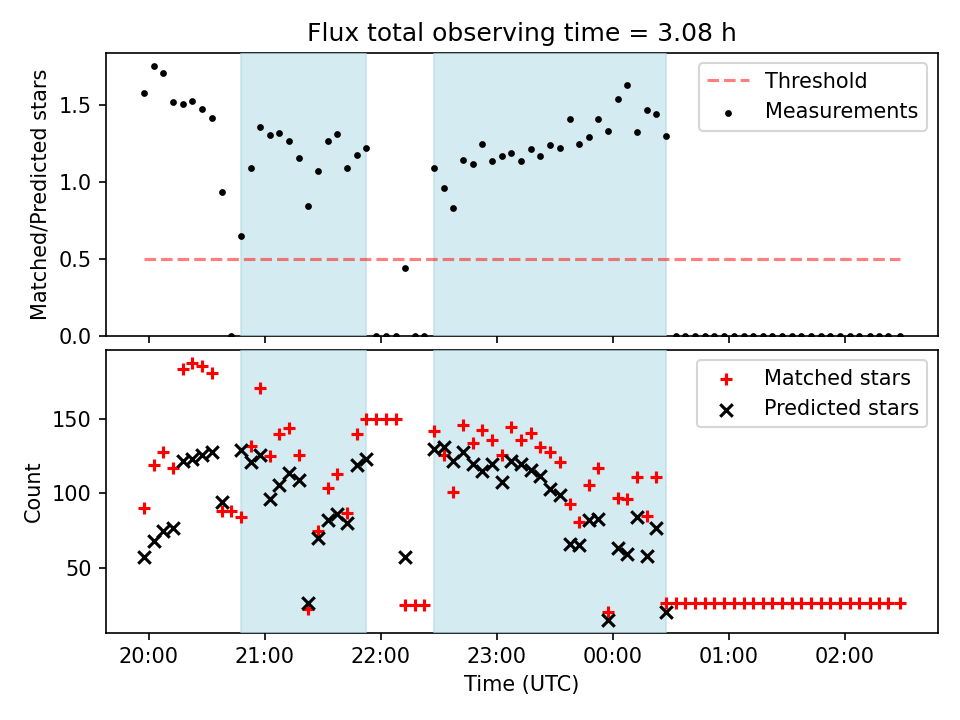 Flux total observing time = 3.08 h

Matched/Predicted stars

1.5
1.0
0.5
0.0

Threshold
Measurements

Count

150
100
50

Matched stars
Predicted stars

20:00
21:00
22:00
23:00
00:00
01:00
02:00

Time (UTC)